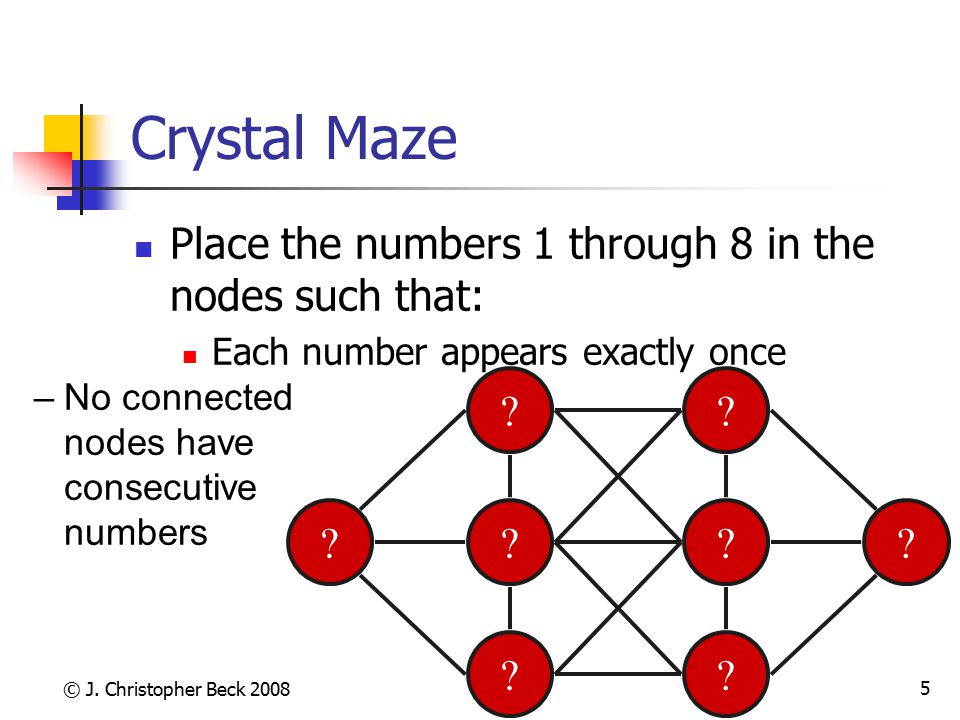 Crystal Maze

Place the numbers 1 through 8 in the nodes such that:

Each number appears exactly once

– No connected nodes have consecutive numbers

?

?

?

?

?

?

?

?

© J. Christopher Beck 2008

5